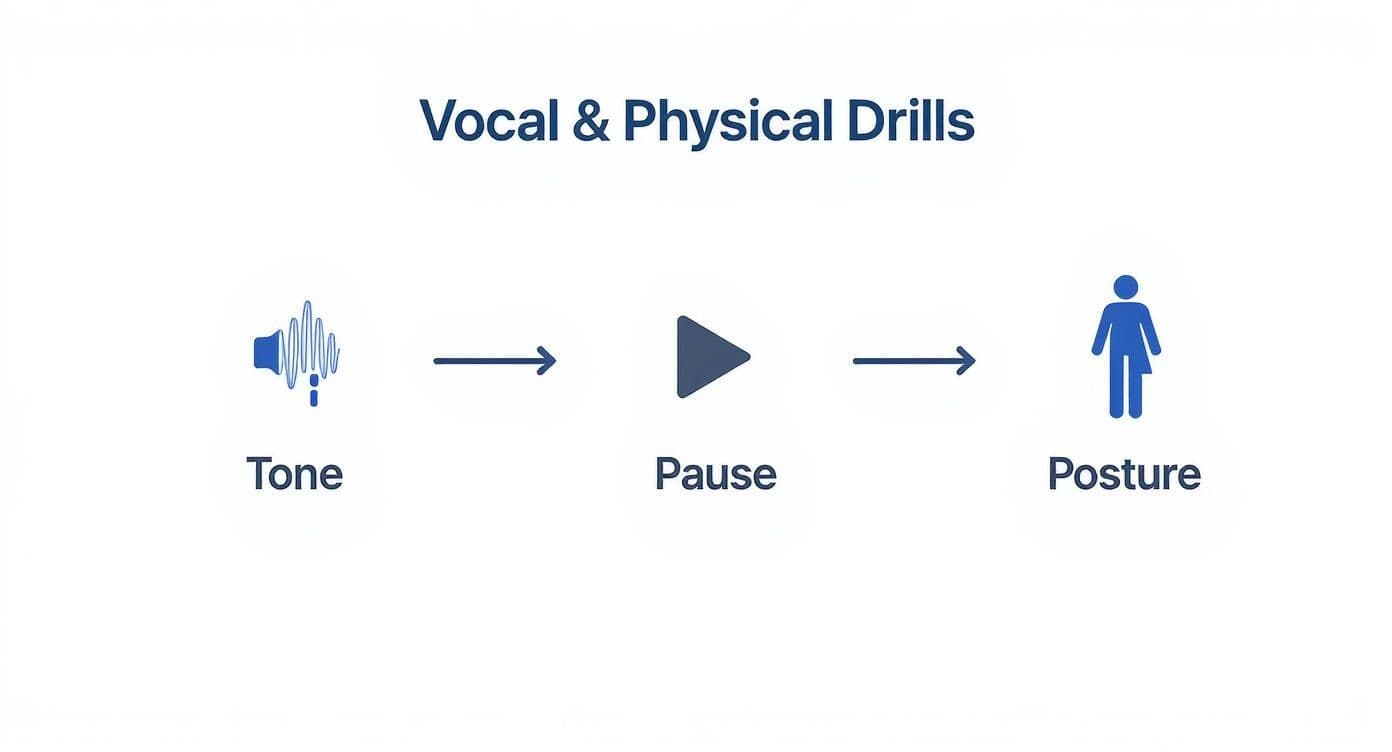 Vocal & Physical Drills

Tone

Pause

Posture